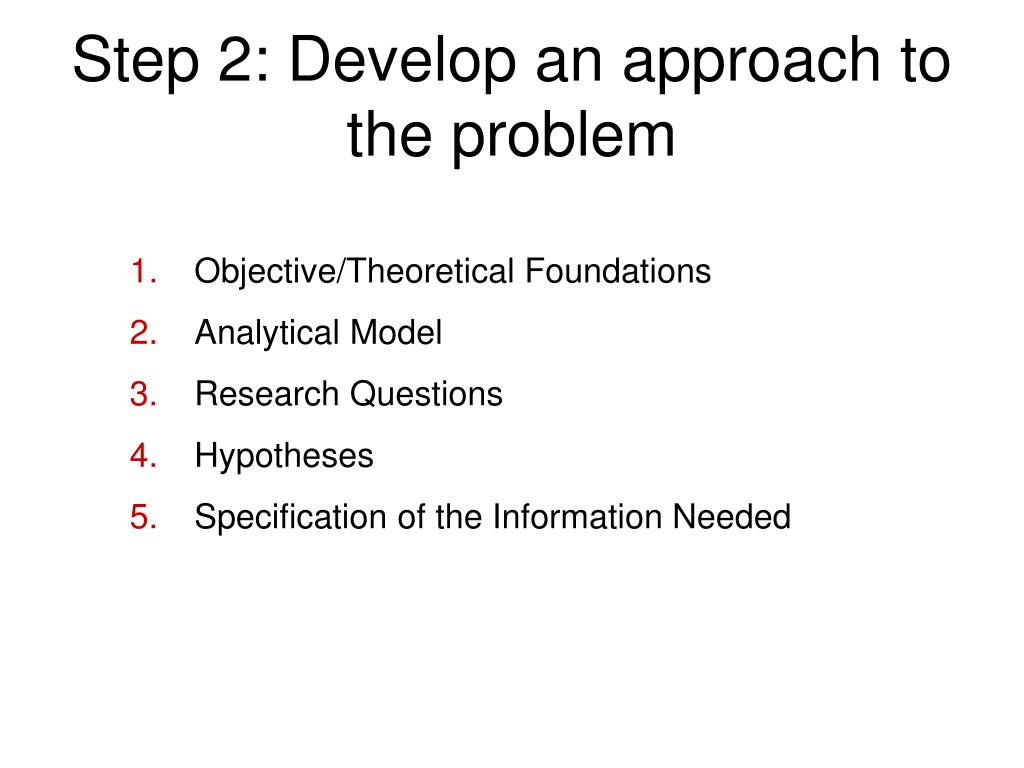 Step 2: Develop an approach to the problem

1. Objective/Theoretical Foundations
2. Analytical Model
3. Research Questions
4. Hypotheses
5. Specification of the Information Needed